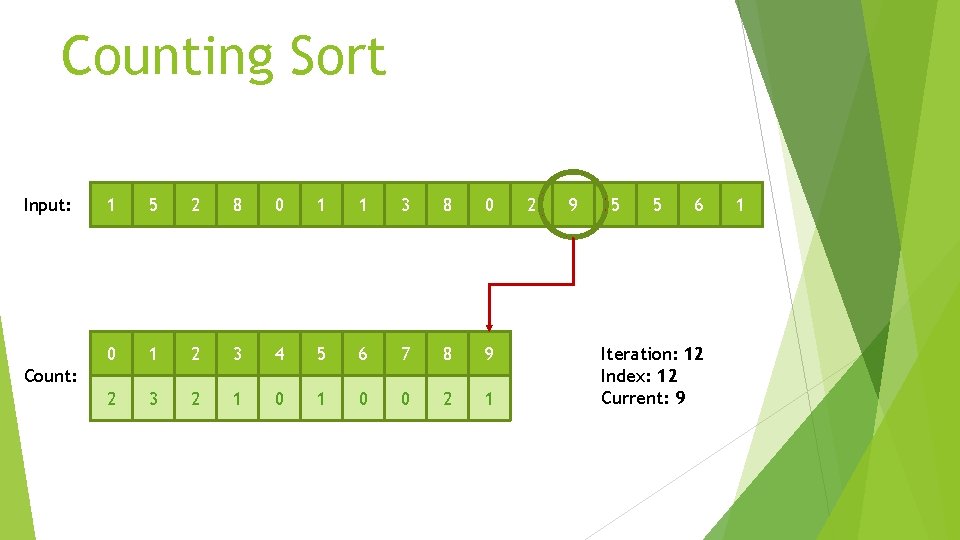 Counting Sort

Input:

| 1 | 5 | 2 | 8 | 0 | 1 | 1 | 3 | 8 | 0 | 2 | 9 | 5 | 5 | 6 | 1 |
|---|---|---|---|---|---|---|---|---|---|---|---|---|---|---|---|

Count:

| 0 | 1 | 2 | 3 | 4 | 5 | 6 | 7 | 8 | 9 |
|---|---|---|---|---|---|---|---|---|---|
| 2 | 3 | 2 | 1 | 0 | 1 | 0 | 0 | 2 | 1 |

Iteration: 12
Index: 12
Current: 9